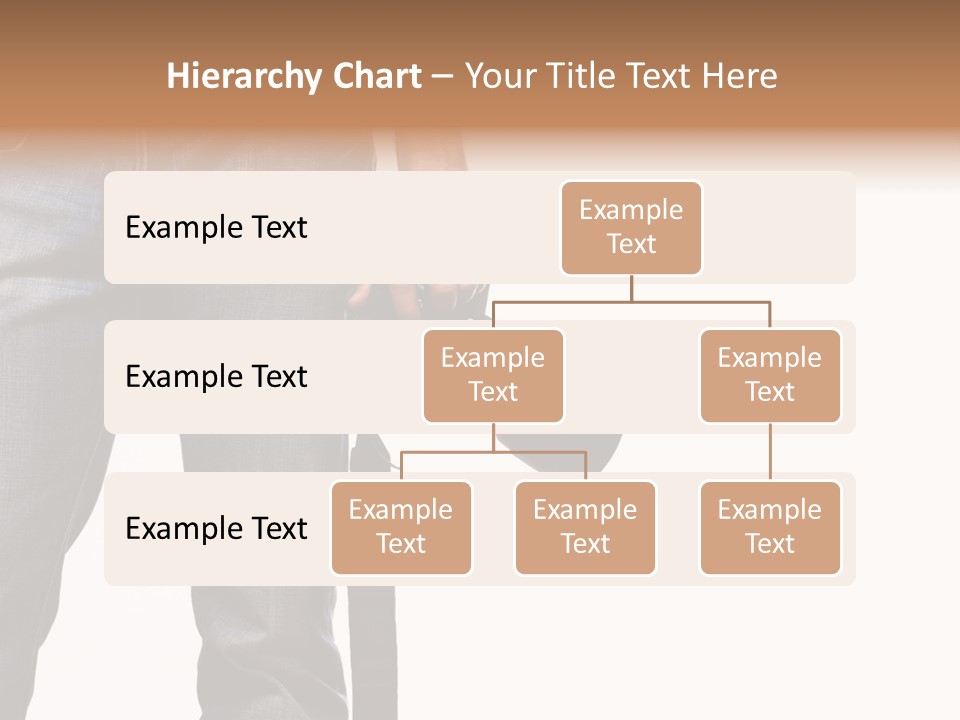 Hierarchy Chart – Your Title Text Here

Example Text

Example Text

Example Text

Example Text

Example Text

Example Text

Example Text

Example Text

Example Text